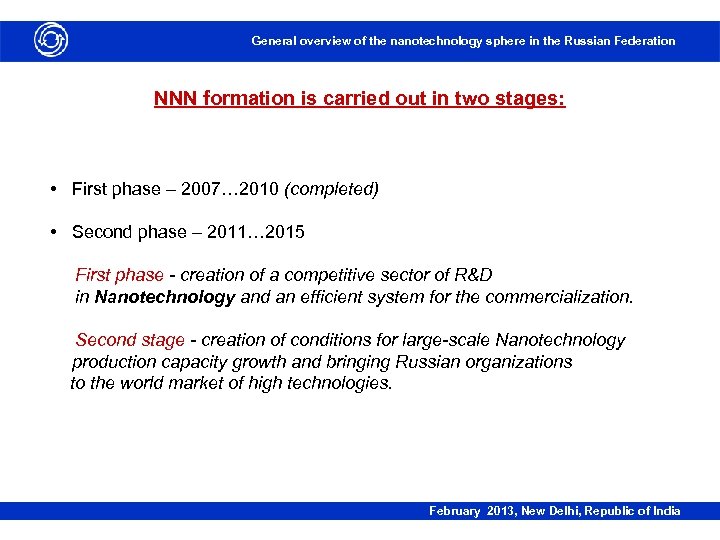 General overview of the nanotechnology sphere in the Russian Federation

NNN formation is carried out in two stages:

• First phase – 2007…2010 (completed)

• Second phase – 2011…2015

First phase - creation of a competitive sector of R&D in Nanotechnology and an efficient system for the commercialization.

Second stage - creation of conditions for large-scale Nanotechnology production capacity growth and bringing Russian organizations to the world market of high technologies.

February 2013, New Delhi, Republic of India